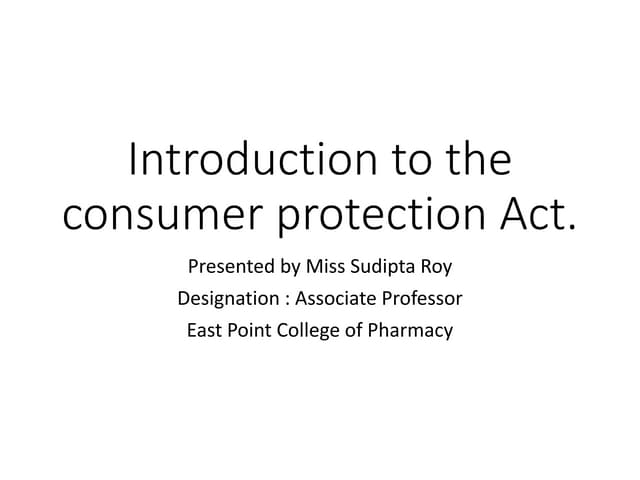 Introduction to the consumer protection Act.

Presented by Miss Sudipta Roy

Designation : Associate Professor

East Point College of Pharmacy